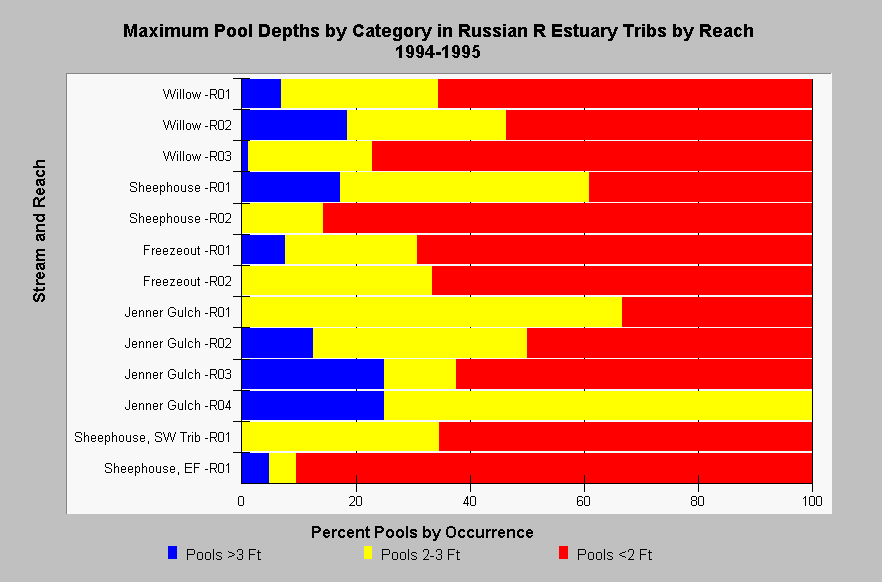 Maximum Pool Depths by Category in Russian R Estuary Tribs by Reach
1994-1995

Stream and Reach

Willow -R01
Willow -R02
Willow -R03
Sheephouse -R01
Sheephouse -R02
Freezeout -R01
Freezeout -R02
Jenner Gulch -R01
Jenner Gulch -R02
Jenner Gulch -R03
Jenner Gulch -R04
Sheephouse, SW Trib -R01
Sheephouse, EF -R01

0
20
40
60
80
100

Percent Pools by Occurrence

Pools >3 Ft
Pools 2-3 Ft
Pools <2 Ft